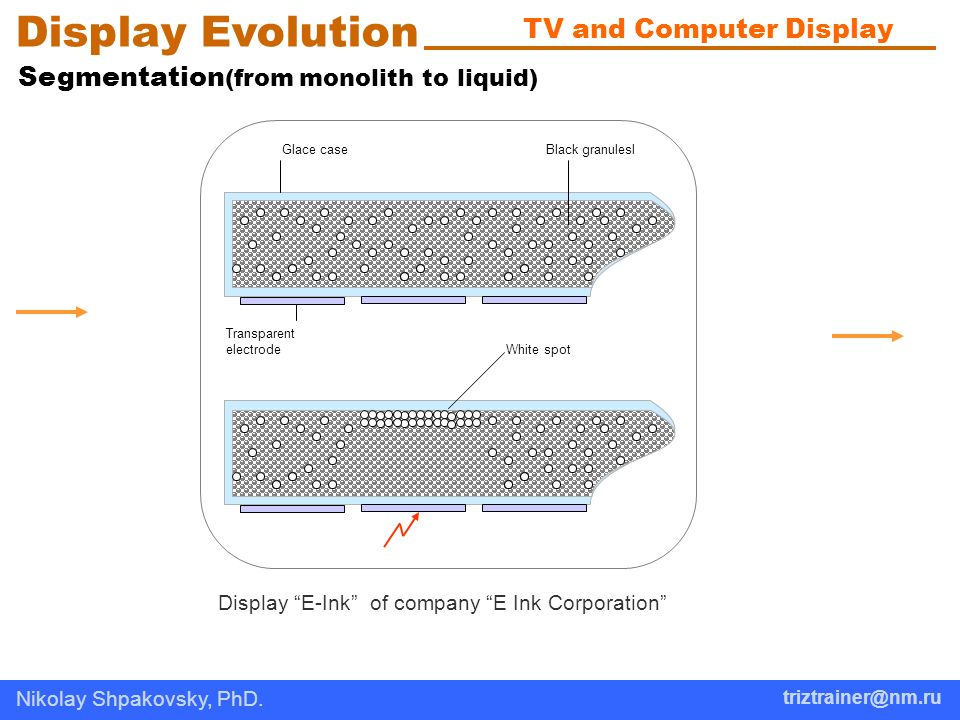 Display Evolution

TV and Computer Display

Segmentation(from monolith to liquid)

Glace case

Black granulesl

Transparent electrode

White spot

Display “E-Ink” of company “E Ink Corporation”

Nikolay Shpakovsky, PhD.

triztrainer@nm.ru